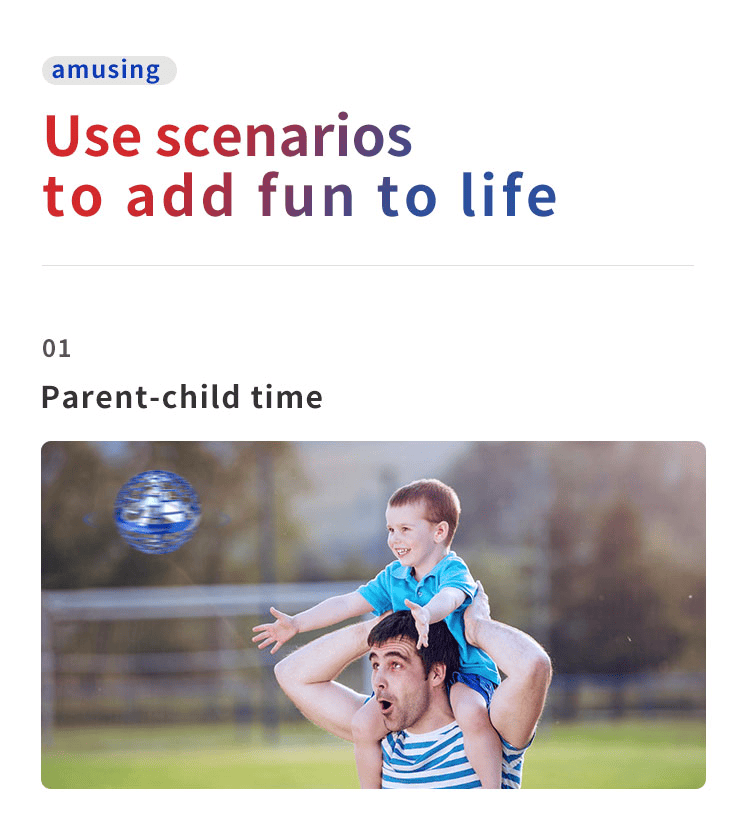 amusing

Use scenarios to add fun to life

01

Parent-child time